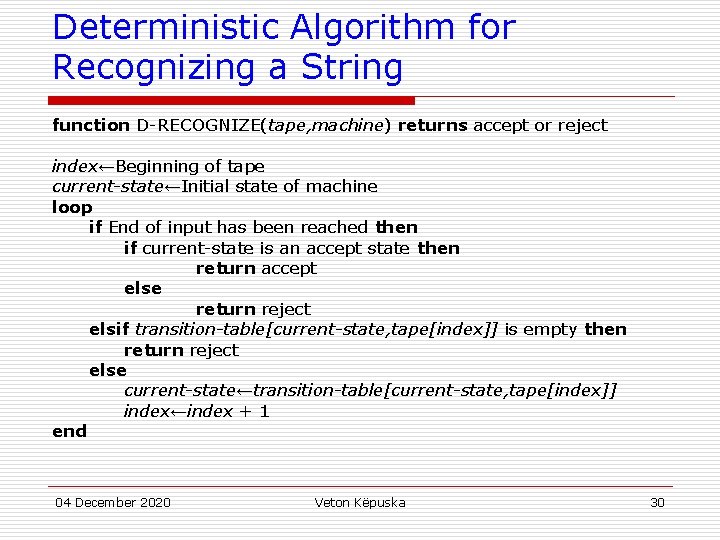 Deterministic Algorithm for Recognizing a String

function D-RECOGNIZE(tape,machine) returns accept or reject

index←Beginning of tape
current-state←Initial state of machine
loop
if End of input has been reached then
if current-state is an accept state then
return accept
else
return reject
elsif transition-table[current-state,tape[index]] is empty then
return reject
else
current-state←transition-table[current-state,tape[index]]
index←index + 1
end

04 December 2020 Veton Këpuska 30